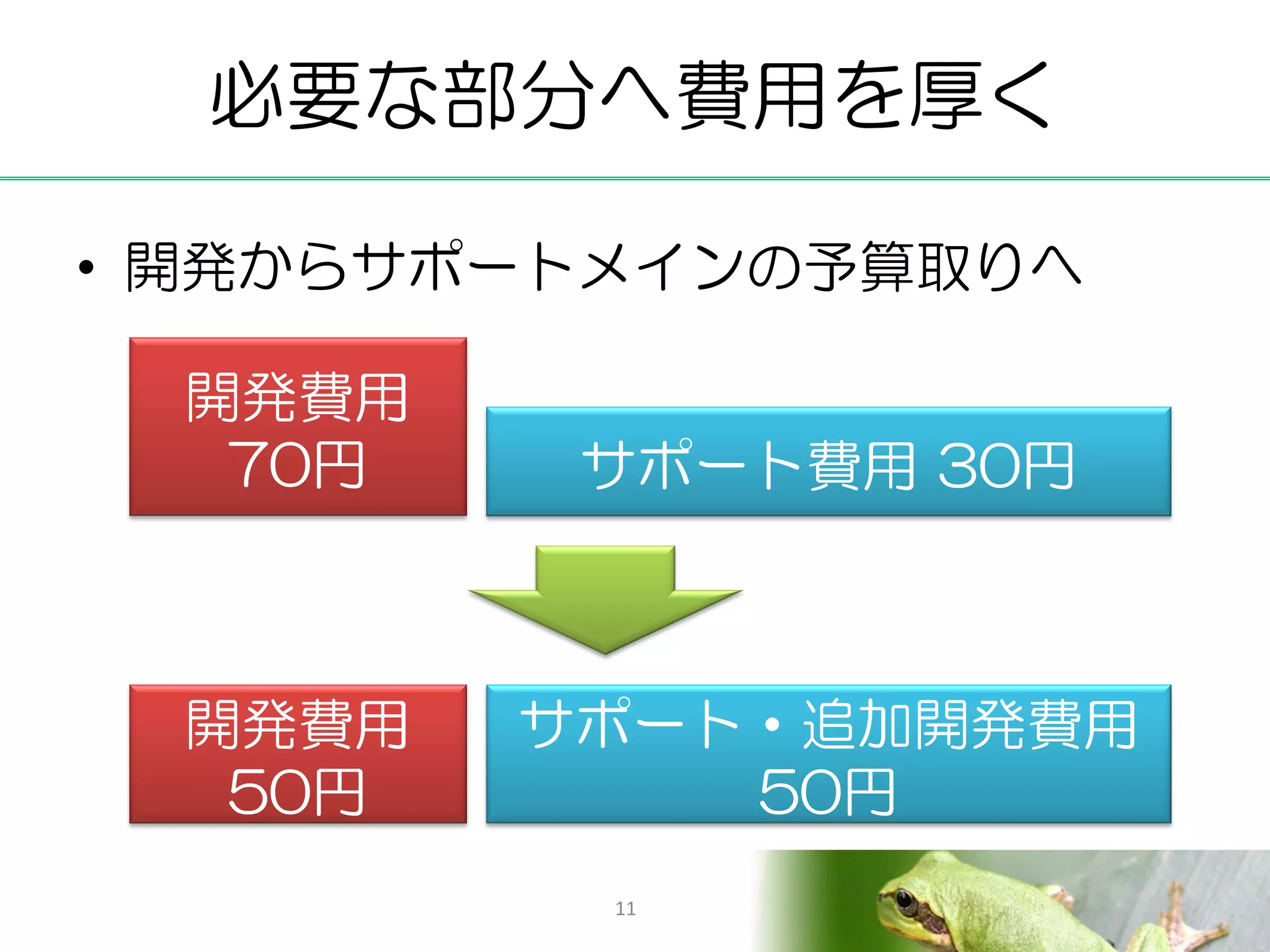 必要な部分へ費用を厚く

• 開発からサポートメインの予算取りへ

開発費用
70円

サポート費用 30円

開発費用
50円

サポート・追加開発費用
50円

11